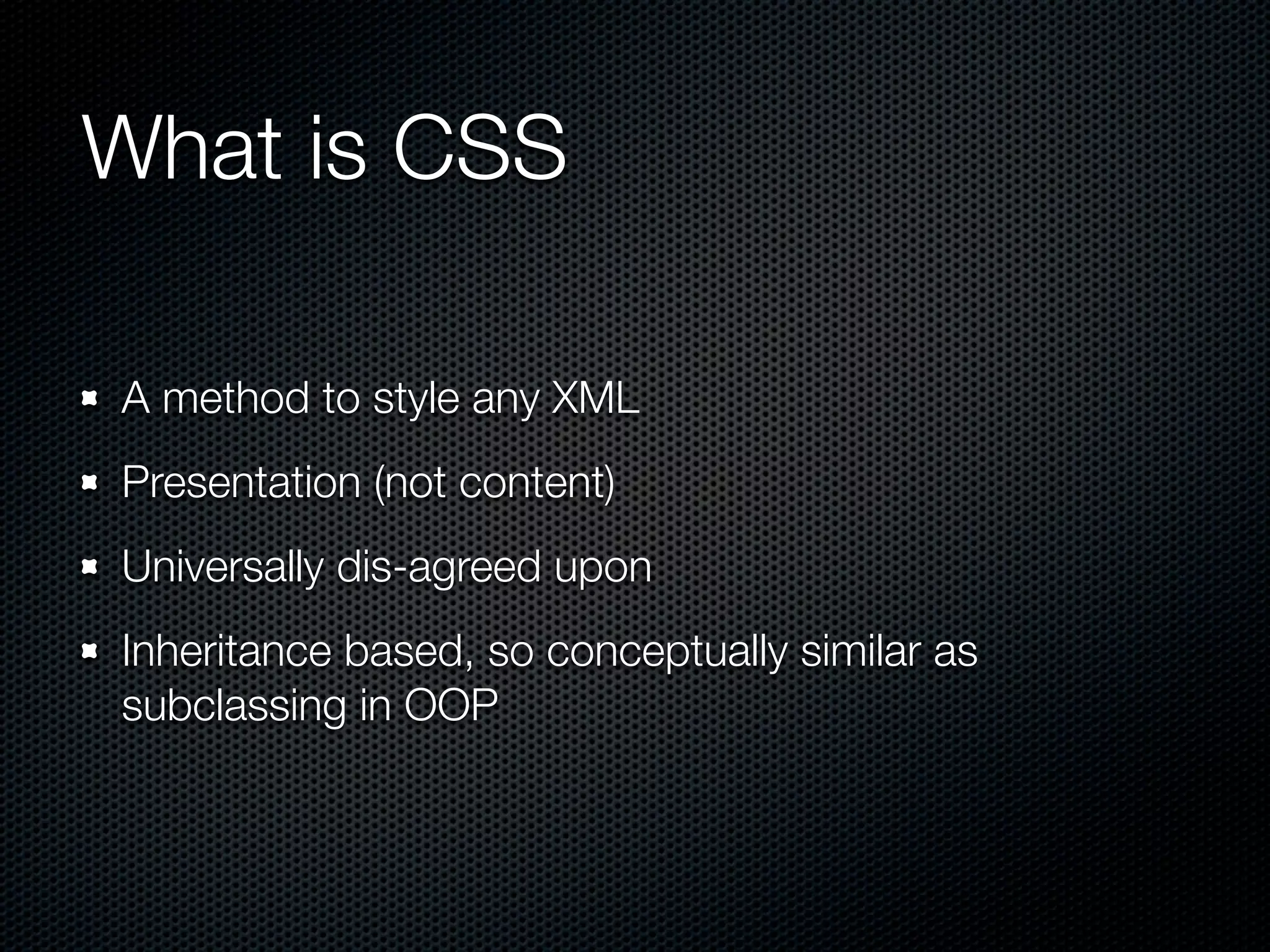 What is CSS

- A method to style any XML
- Presentation (not content)
- Universally dis-agreed upon
- Inheritance based, so conceptually similar as subclassing in OOP